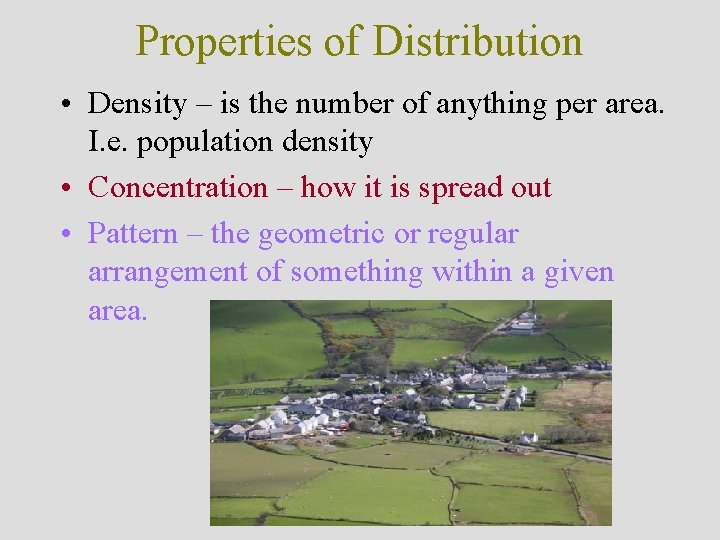 Properties of Distribution

• Density – is the number of anything per area. I.e. population density

• Concentration – how it is spread out

• Pattern – the geometric or regular arrangement of something within a given area.